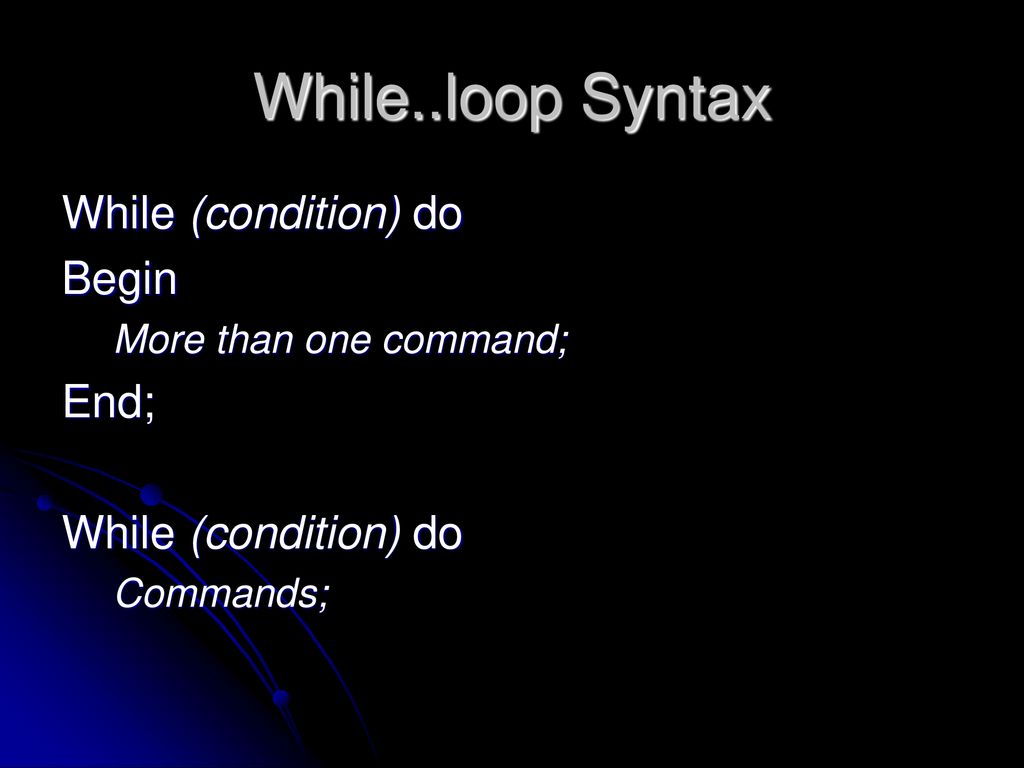 While..loop Syntax

While (condition) do
Begin
More than one command;
End;

While (condition) do
Commands;